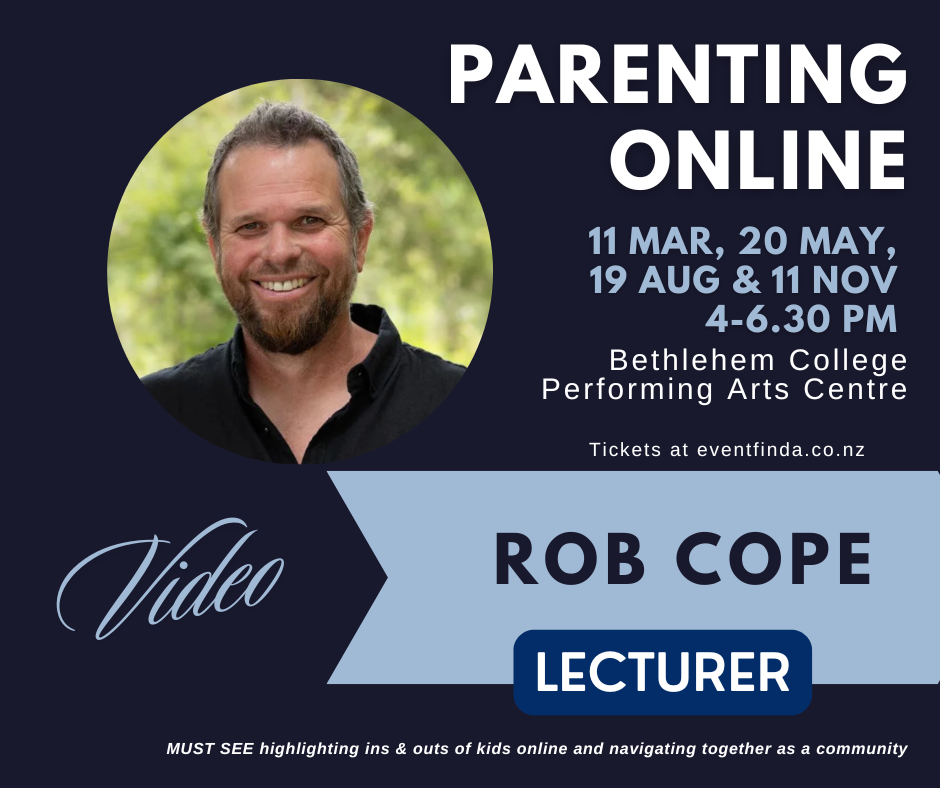 PARENTING ONLINE

11 MAR, 20 MAY, 19 AUG & 11 NOV
4-6.30 PM

Bethlehem College Performing Arts Centre

Tickets at eventfinda.co.nz

Video

ROB COPE

LECTURER

MUST SEE highlighting ins & outs of kids online and navigating together as a community